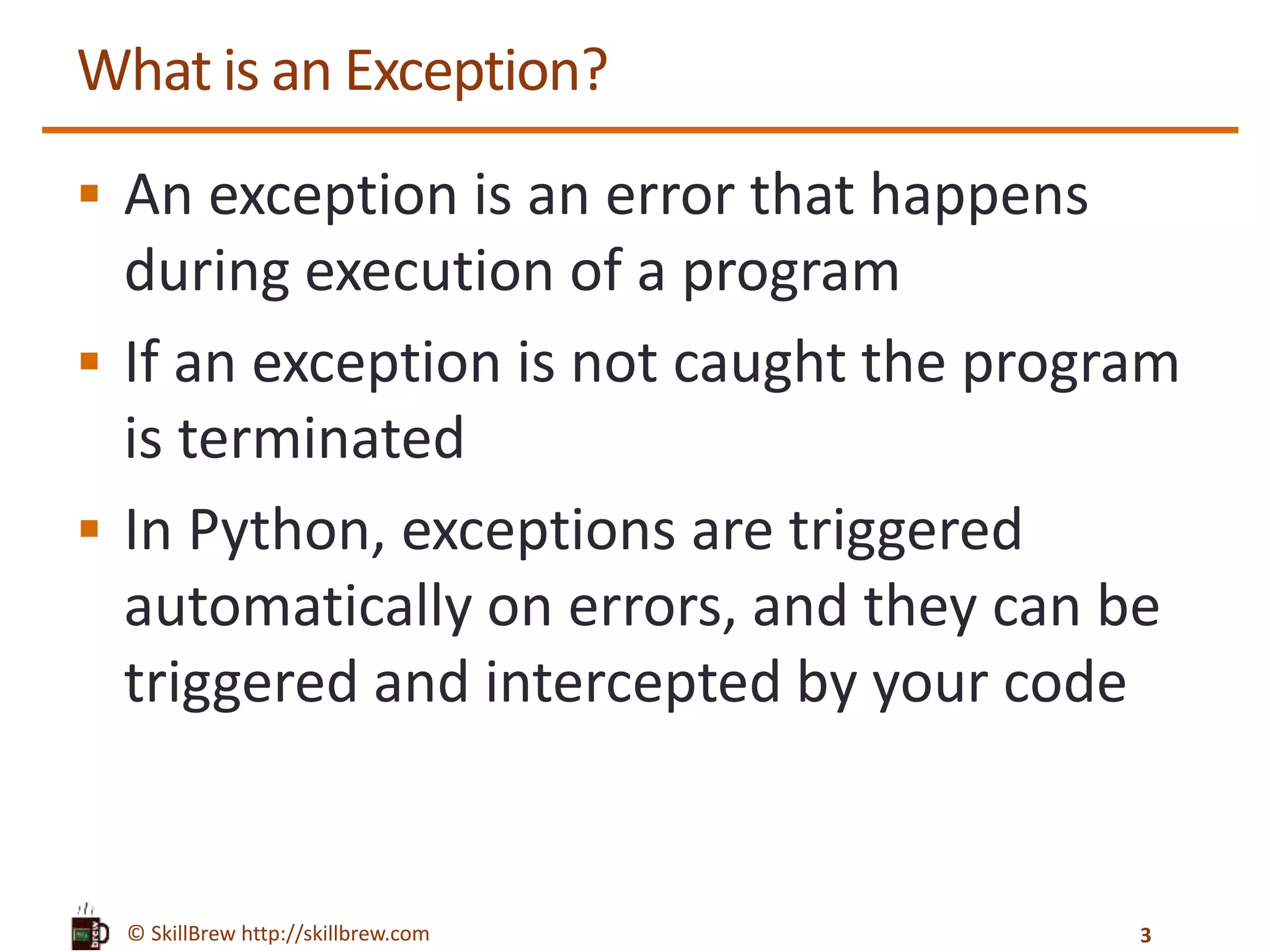 What is an Exception?

▪ An exception is an error that happens during execution of a program

▪ If an exception is not caught the program is terminated

▪ In Python, exceptions are triggered automatically on errors, and they can be triggered and intercepted by your code

brew

© SkillBrew http://skillbrew.com

3